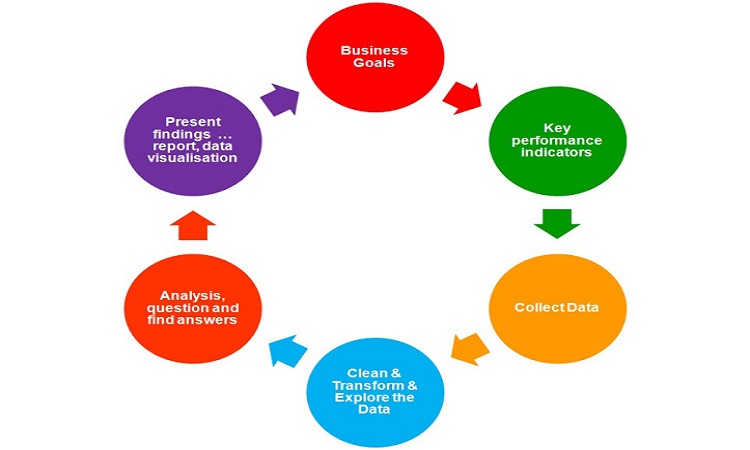 Business Goals

Key performance indicators

Collect Data

Clean & Transform & Explore the Data

Analysis, question and find answers

Present findings ... report, data visualisation